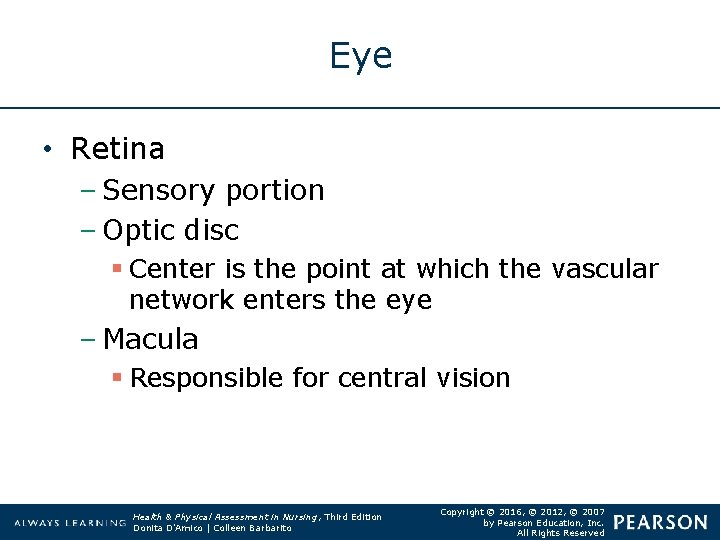 Eye

• Retina
– Sensory portion
– Optic disc
▪ Center is the point at which the vascular network enters the eye
– Macula
▪ Responsible for central vision

ALWAYS LEARNING

Health & Physical Assessment in Nursing, Third Edition
Donita D'Amico | Colleen Barbarito

Copyright © 2016, © 2012, © 2007
by Pearson Education, Inc.
All Rights Reserved

PEARSON